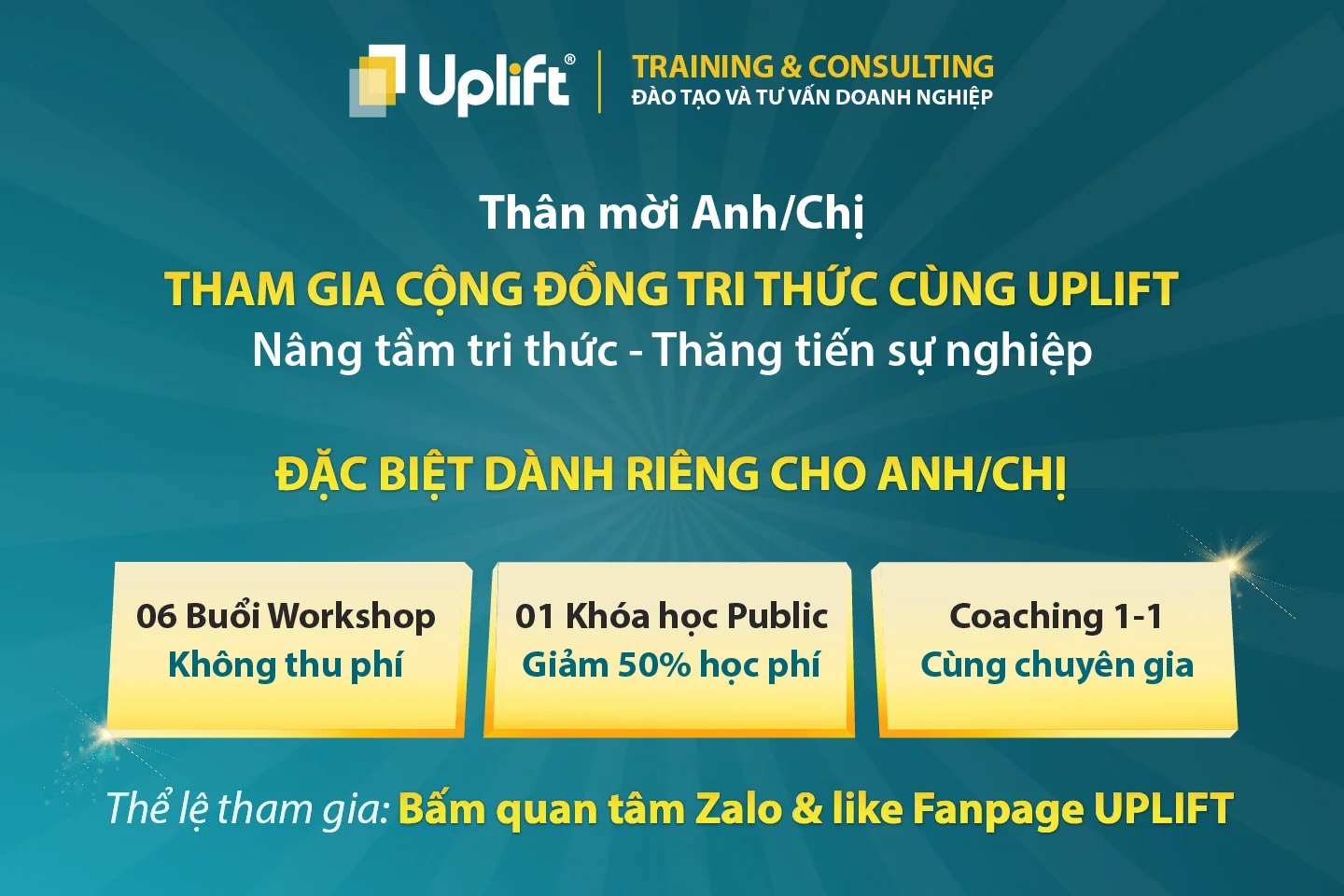 Uplift®
TRAINING & CONSULTING
ĐÀO TẠO VÀ TƯ VẤN DOANH NGHIỆP

Thân mời Anh/Chị

THAM GIA CỘNG ĐỒNG TRI THỨC CÙNG UPLIFT

Nâng tầm tri thức - Thăng tiến sự nghiệp

ĐẶC BIỆT DÀNH RIÊNG CHO ANH/CHỊ

06 Buổi Workshop
Không thu phí

01 Khóa học Public
Giảm 50% học phí

Coaching 1-1
Cùng chuyên gia

Thể lệ tham gia: Bấm quan tâm Zalo & like Fanpage UPLIFT